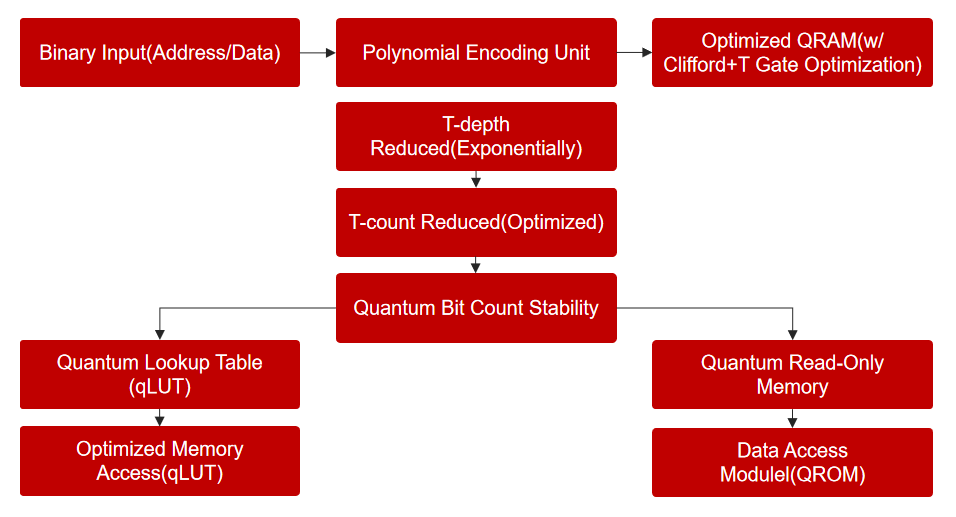 Binary Input(Address/Data)

Polynomial Encoding Unit

Optimized QRAM(w/ Clifford+T Gate Optimization)

T-depth Reduced(Exponentially)

T-count Reduced(Optimized)

Quantum Bit Count Stability

Quantum Lookup Table (qLUT)

Optimized Memory Access(qLUT)

Quantum Read-Only Memory

Data Access Modulel(QROM)